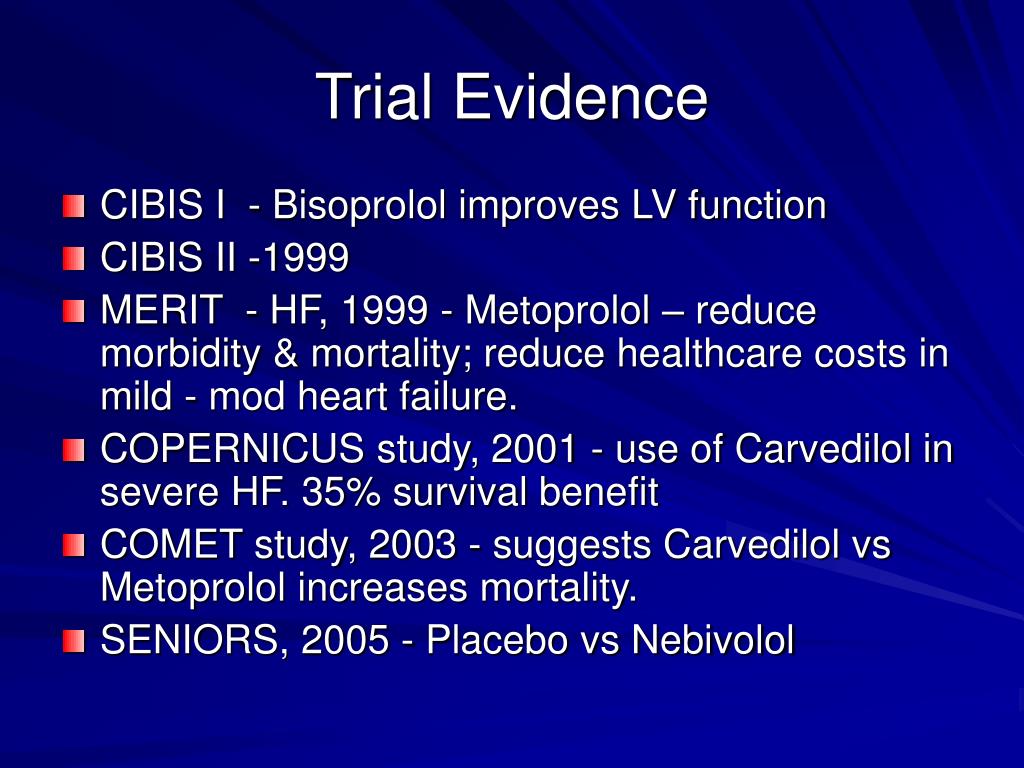 Trial Evidence

CIBIS I  - Bisoprolol improves LV function
CIBIS II -1999
MERIT  - HF, 1999 - Metoprolol – reduce morbidity & mortality; reduce healthcare costs in mild - mod heart failure.
COPERNICUS study, 2001 - use of Carvedilol in severe HF. 35% survival benefit
COMET study, 2003 - suggests Carvedilol vs Metoprolol increases mortality.
SENIORS, 2005 - Placebo vs Nebivolol